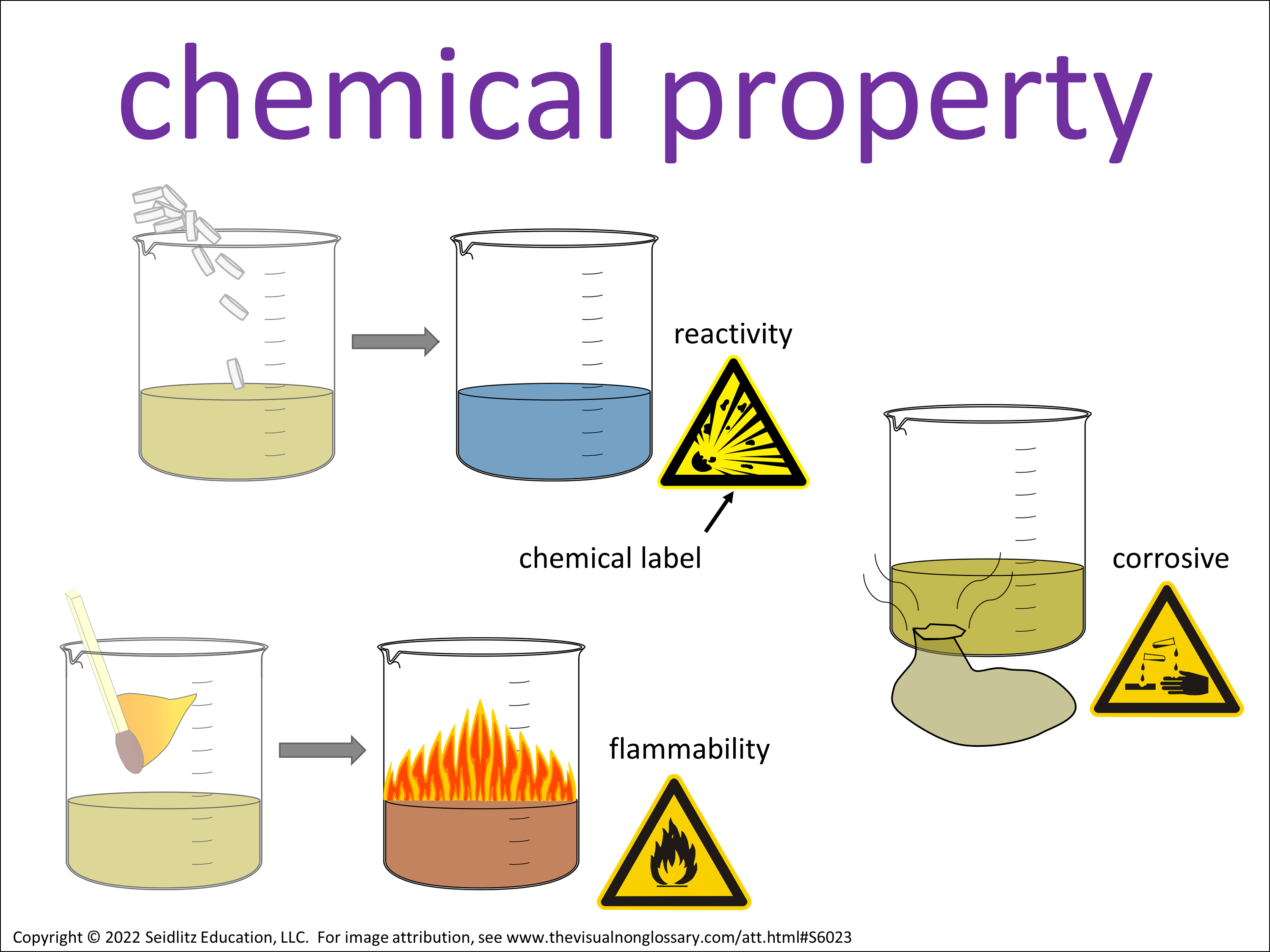 chemical property

reactivity

chemical label

corrosive

flammability

Copyright © 2022 Seidlitz Education, LLC. For image attribution, see www.thevisualnonglossary.com/att.html#S6023